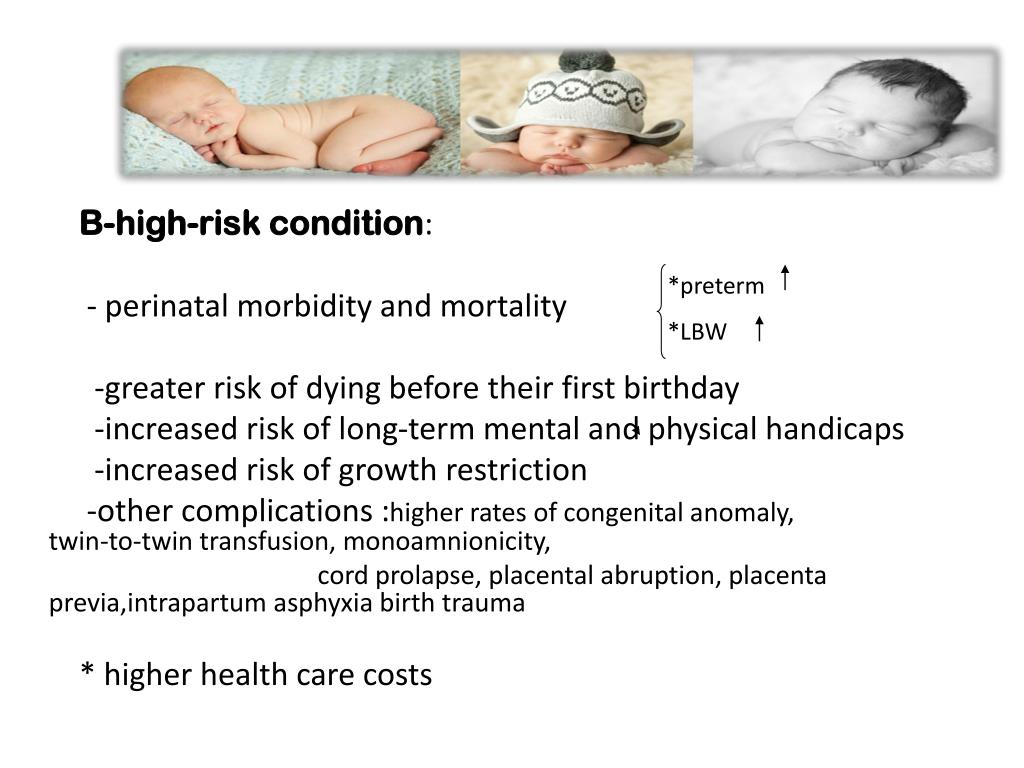 B-high-risk condition:

- perinatal morbidity and mortality

*preterm ↑
*LBW ↑

-greater risk of dying before their first birthday
-increased risk of long-term mental and physical handicaps
-increased risk of growth restriction
-other complications :higher rates of congenital anomaly, twin-to-twin transfusion, monoamnionicity,
cord prolapse, placental abruption, placenta previa,intrapartum asphyxia birth trauma

* higher health care costs